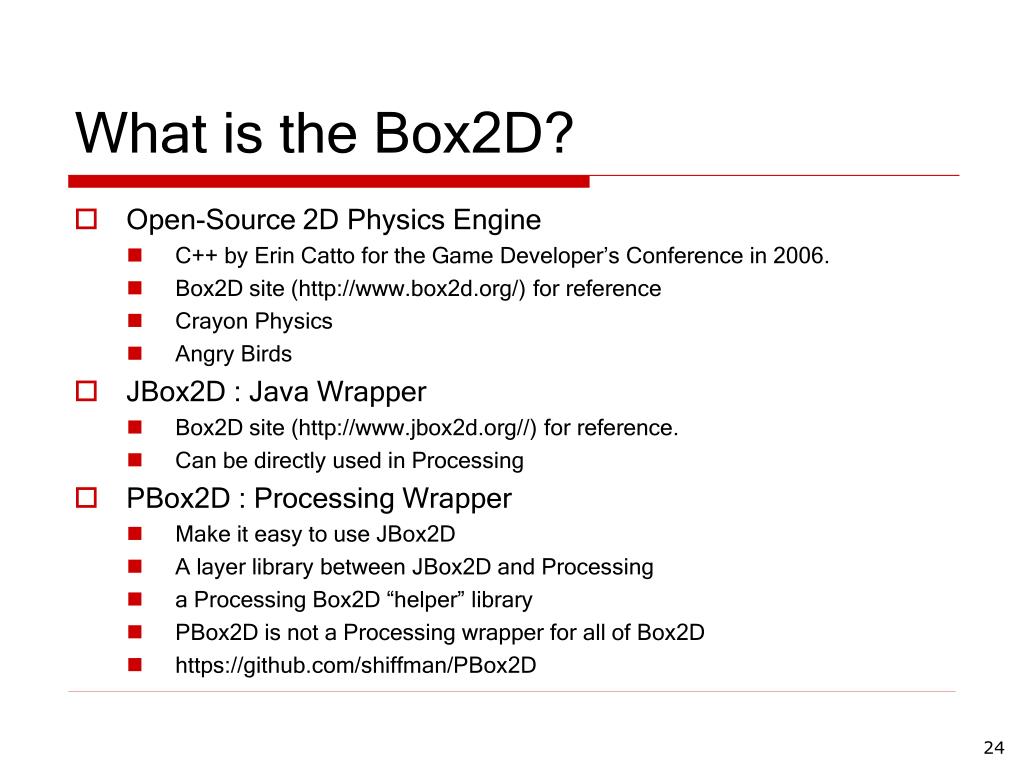 What is the Box2D?

Open-Source 2D Physics Engine

C++ by Erin Catto for the Game Developer’s Conference in 2006.

Box2D site (http://www.box2d.org/) for reference

Crayon Physics

Angry Birds

JBox2D : Java Wrapper

Box2D site (http://www.jbox2d.org//) for reference.

Can be directly used in Processing

PBox2D : Processing Wrapper

Make it easy to use JBox2D

A layer library between JBox2D and Processing

a Processing Box2D “helper” library

PBox2D is not a Processing wrapper for all of Box2D

https://github.com/shiffman/PBox2D

24